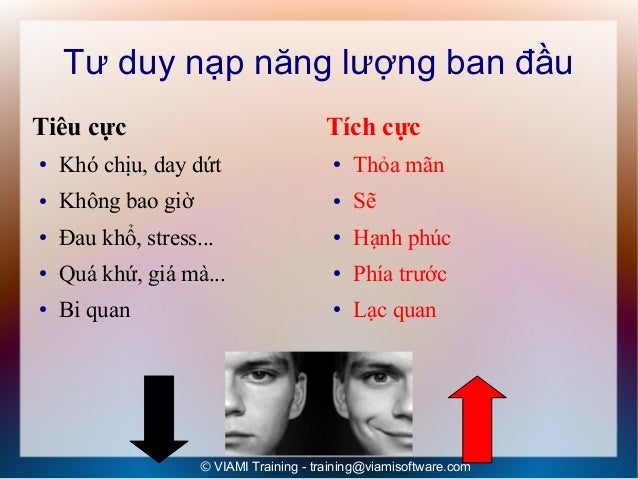 Tư duy nạp năng lượng ban đầu

Tiêu cực
• Khó chịu, day dứt
• Không bao giờ
• Đau khổ, stress...
• Quá khứ, giá mà...
• Bi quan

Tích cực
• Thỏa mãn
• Sẽ
• Hạnh phúc
• Phía trước
• Lạc quan

© VIAMI Training - training@viamisoftware.com